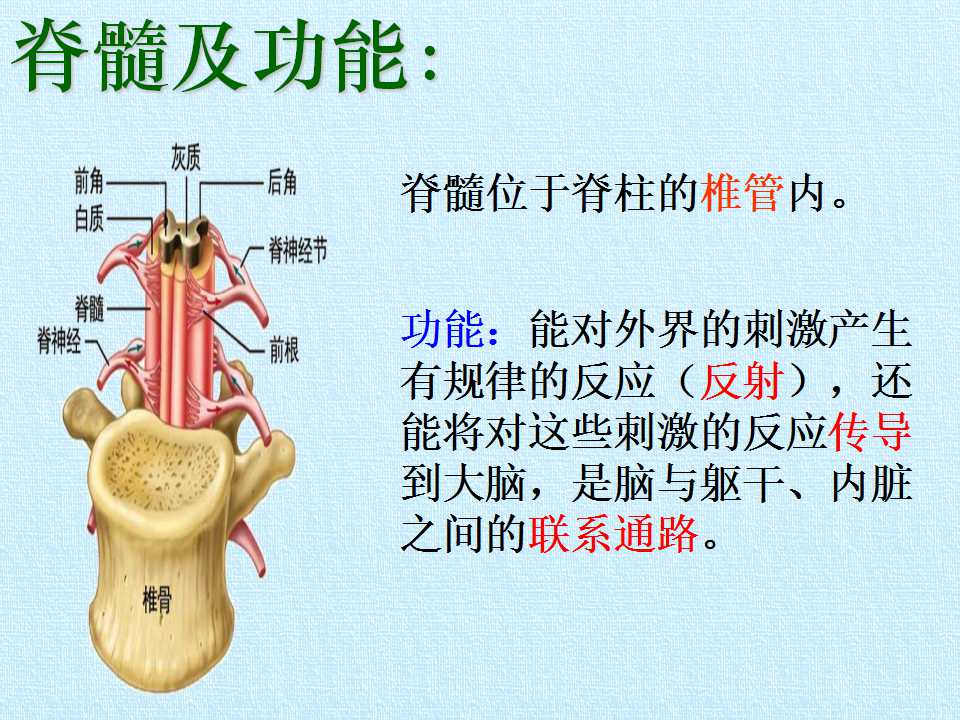 脊髓及功能:

灰质
前角
后角
白质
脊神经节
脊髓
脊神经
前根
椎骨

脊髓位于脊柱的椎管内。

功能:能对外界的刺激产生有规律的反应(反射),还能将对这些刺激的反应传导到大脑,是脑与躯干、内脏之间的联系通路。